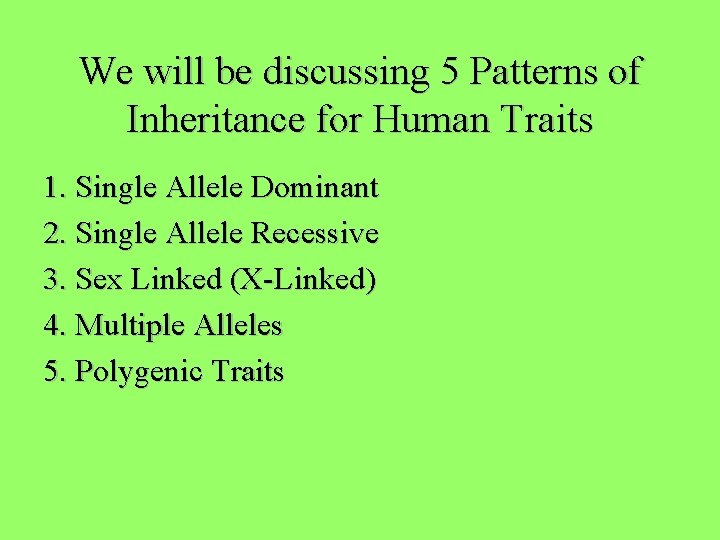 We will be discussing 5 Patterns of Inheritance for Human Traits

1. Single Allele Dominant
2. Single Allele Recessive
3. Sex Linked (X-Linked)
4. Multiple Alleles
5. Polygenic Traits